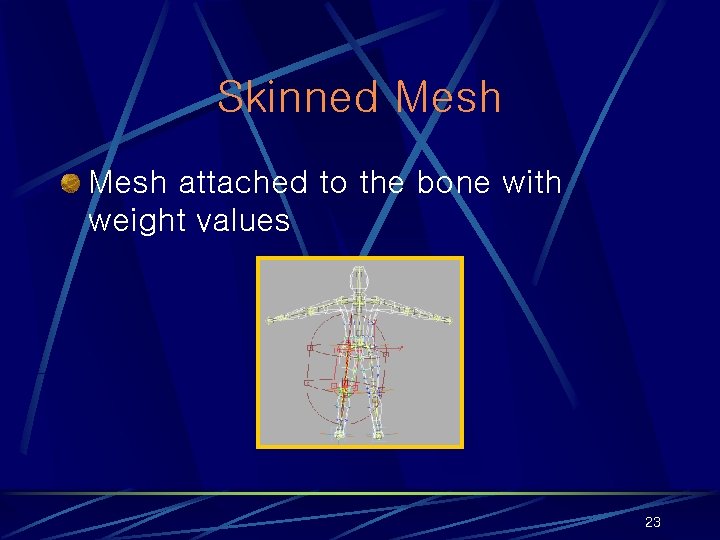 Skinned Mesh

Mesh attached to the bone with weight values

23